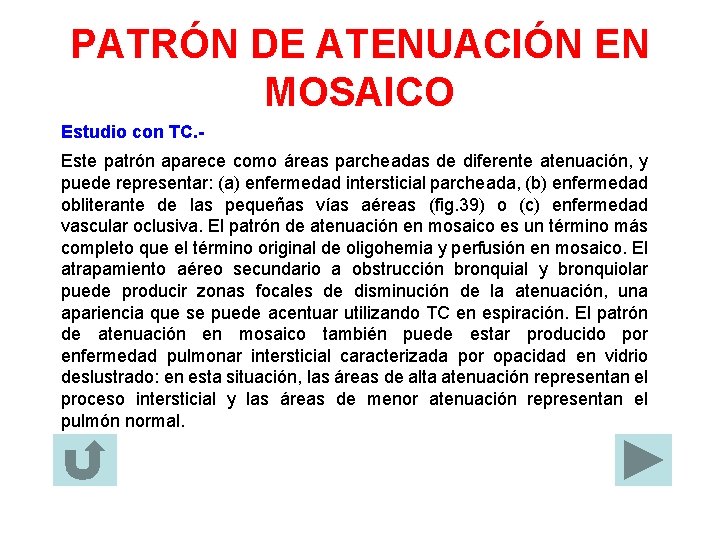 PATRÓN DE ATENUACIÓN EN MOSAICO

Estudio con TC.-

Este patrón aparece como áreas parcheadas de diferente atenuación, y puede representar: (a) enfermedad intersticial parcheada, (b) enfermedad obliterante de las pequeñas vías aéreas (fig.39) o (c) enfermedad vascular oclusiva. El patrón de atenuación en mosaico es un término más completo que el término original de oligohemia y perfusión en mosaico. El atrapamiento aéreo secundario a obstrucción bronquial y bronquiolar puede producir zonas focales de disminución de la atenuación, una apariencia que se puede acentuar utilizando TC en espiración. El patrón de atenuación en mosaico también puede estar producido por enfermedad pulmonar intersticial caracterizada por opacidad en vidrio deslustrado: en esta situación, las áreas de alta atenuación representan el proceso intersticial y las áreas de menor atenuación representan el pulmón normal.